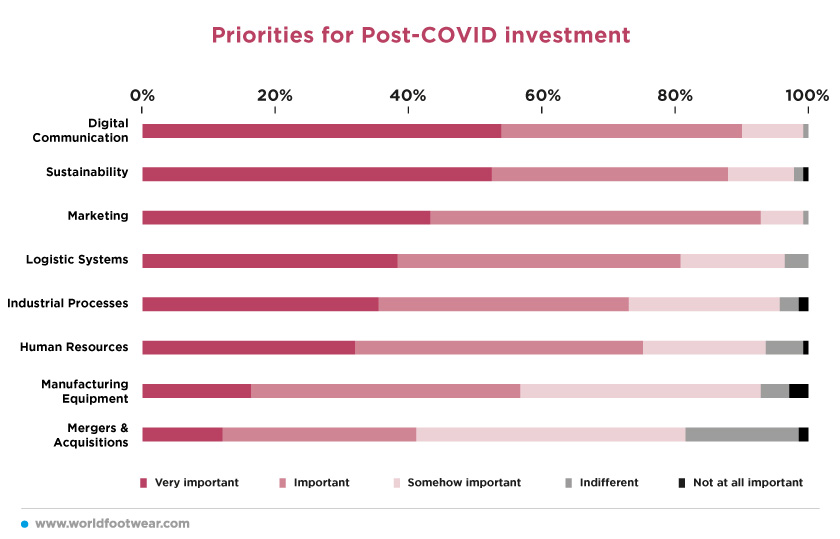 Priorities for Post-COVID investment

0% 20% 40% 60% 80% 100%

Digital Communication

Sustainability

Marketing

Logistic Systems

Industrial Processes

Human Resources

Manufacturing Equipment

Mergers & Acquisitions

Very important Important Somehow important Indifferent Not at all important

www.worldfootwear.com